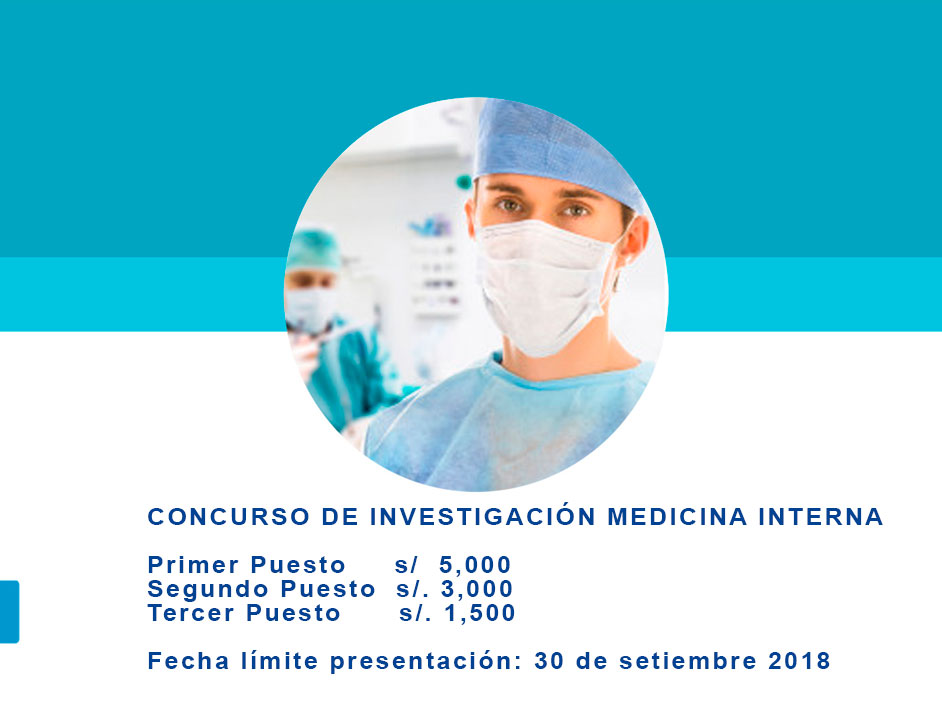 CONCURSO DE INVESTIGACIÓN MEDICINA INTERNA

Primer Puesto s/ 5,000
Segundo Puesto s/. 3,000
Tercer Puesto s/. 1,500

Fecha límite presentación: 30 de setiembre 2018